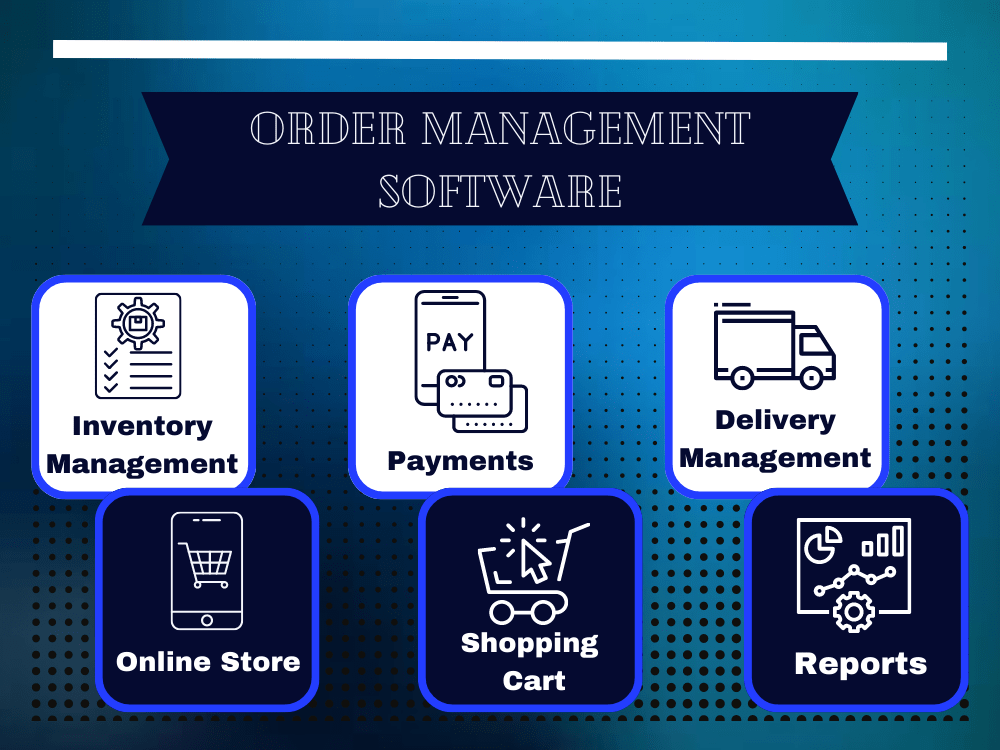 ORDER MANAGEMENT SOFTWARE

Inventory Management

PAY

Payments

Delivery Management

Online Store

Shopping Cart

Reports